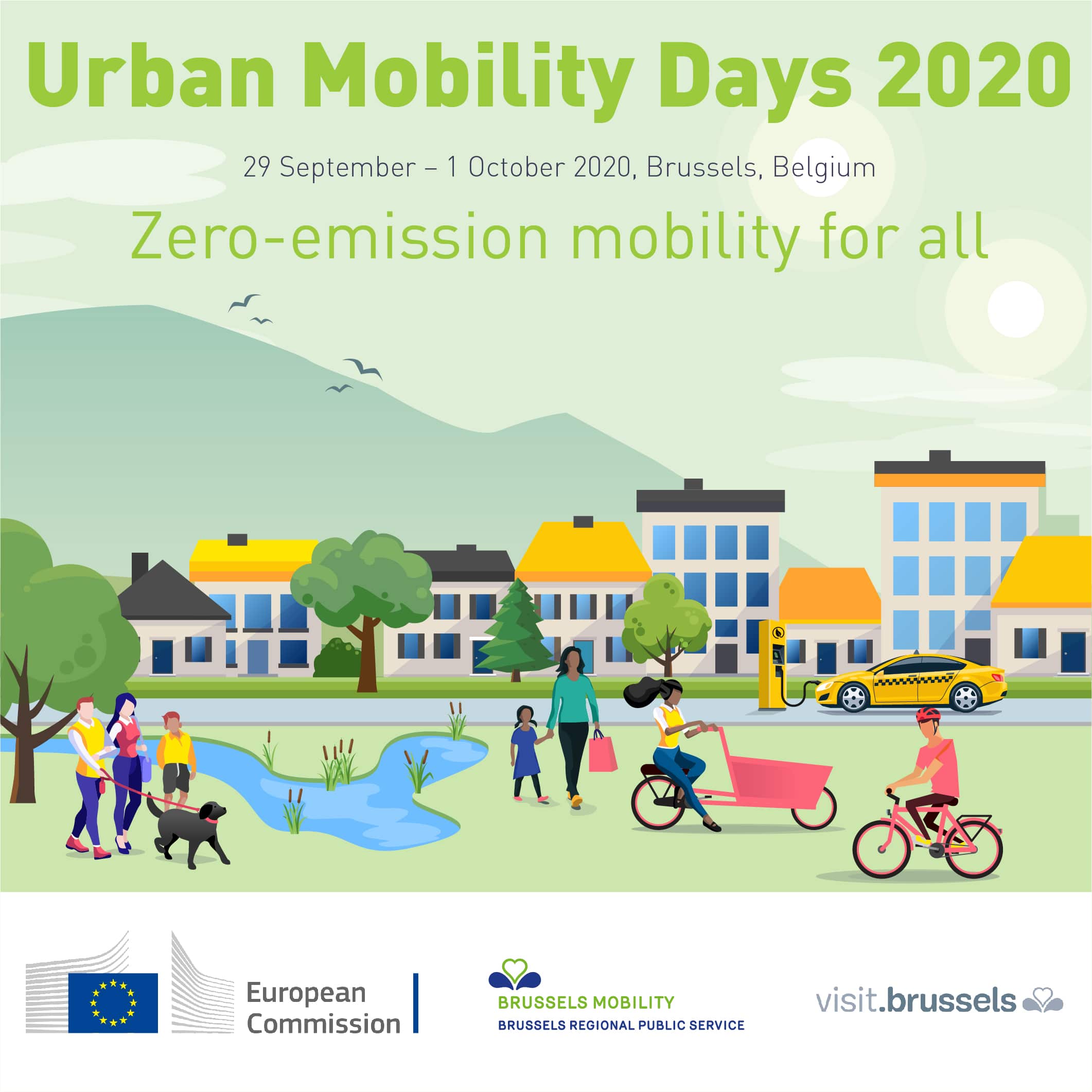 Urban Mobility Days 2020

29 September – 1 October 2020, Brussels, Belgium

Zero-emission mobility for all

European Commission

BRUSSELS MOBILITY
BRUSSELS REGIONAL PUBLIC SERVICE

visit.brussels